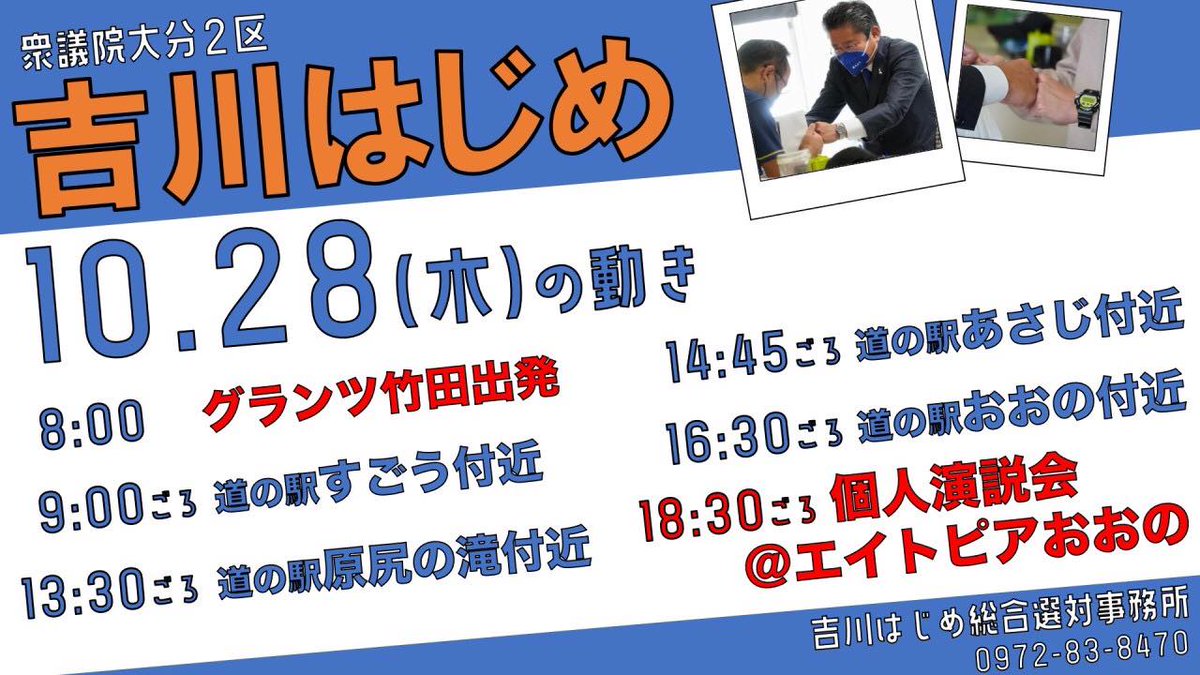 衆議院大分2区
吉川はじめ

10.28(木)の動き

8:00 グランツ竹田出発

9:00ごろ 道の駅すごう付近

13:30ごろ 道の駅原尻の滝付近

14:45ごろ 道の駅あさじ付近

16:30ごろ 道の駅おおの付近

18:30ごろ 個人演説会 @エイトピアおおの

吉川はじめ総合選対事務所
0972-83-8470